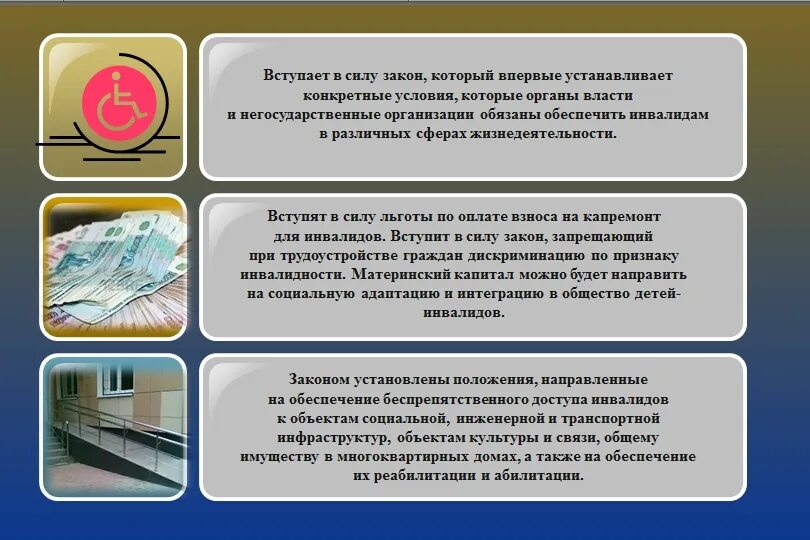 Вступает в силу закон, который впервые устанавливает конкретные условия, которые органы власти и негосударственные организации обязаны обеспечить инвалидам в различных сферах жизнедеятельности.

Вступят в силу льготы по оплате взноса на капремонт для инвалидов. Вступит в силу закон, запрещающий при трудоустройстве граждан дискриминацию по признаку инвалидности. Материнский капитал можно будет направить на социальную адаптацию и интеграцию в общество детей-инвалидов.

Законом установлены положения, направленные на обеспечение беспрепятственного доступа инвалидов к объектам социальной, инженерной и транспортной инфраструктур, объектам культуры и связи, общему имуществу в многоквартирных домах, а также на обеспечение их реабилитации и абилитации.